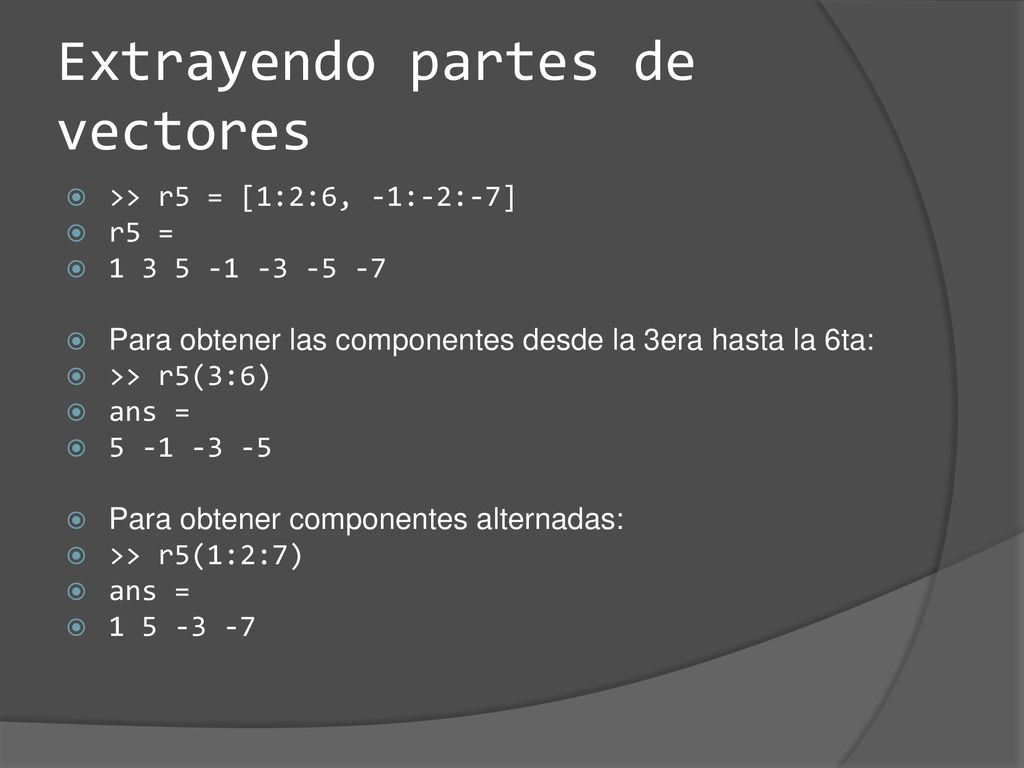 Extrayendo partes de vectores

>> r5 = [1:2:6, -1:-2:-7]
r5 =
1 3 5 -1 -3 -5 -7

Para obtener las componentes desde la 3era hasta la 6ta:
>> r5(3:6)
ans =
5 -1 -3 -5

Para obtener componentes alternadas:
>> r5(1:2:7)
ans =
1 5 -3 -7